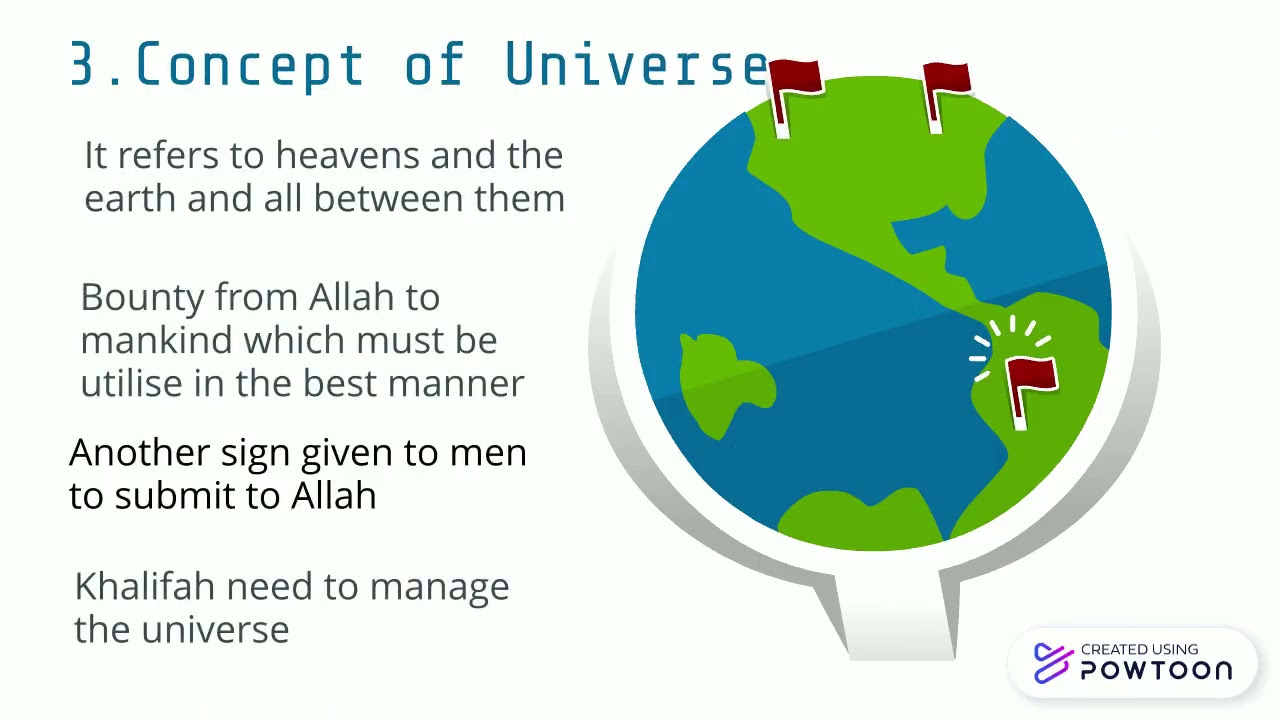 3.Concept of Universe

It refers to heavens and the earth and all between them

Bounty from Allah to mankind which must be utilise in the best manner

Another sign given to men to submit to Allah

Khalifah need to manage the universe

CREATED USING POWTOON